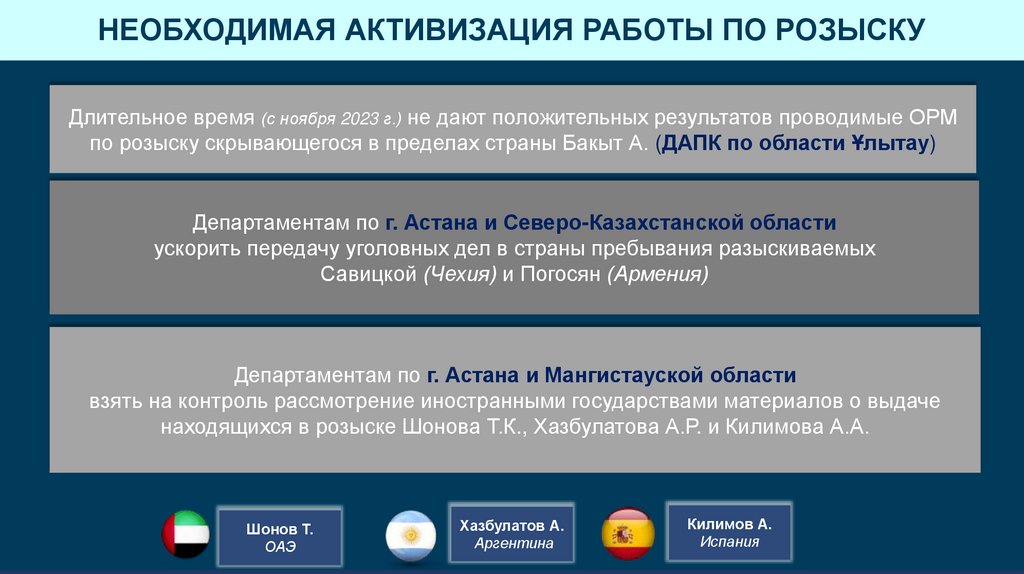 НЕОБХОДИМАЯ АКТИВИЗАЦИЯ РАБОТЫ ПО РОЗЫСКУ

Длительное время (с ноября 2023 г.) не дают положительных результатов проводимые ОРМ по розыску скрывающегося в пределах страны Бакыт А. (ДАПК по области Ұлытау)

Департаментам по г. Астана и Северо-Казахстанской области ускорить передачу уголовных дел в страны пребывания разыскиваемых Савицкой (Чехия) и Погосян (Армения)

Департаментам по г. Астана и Мангистауской области взять на контроль рассмотрение иностранными государствами материалов о выдаче находящихся в розыске Шонова Т.К., Хазбулатова А.Р. и Килимова А.А.

Шонов Т.
ОАЭ

Хазбулатов А.
Аргентина

Килимов А.
Испания